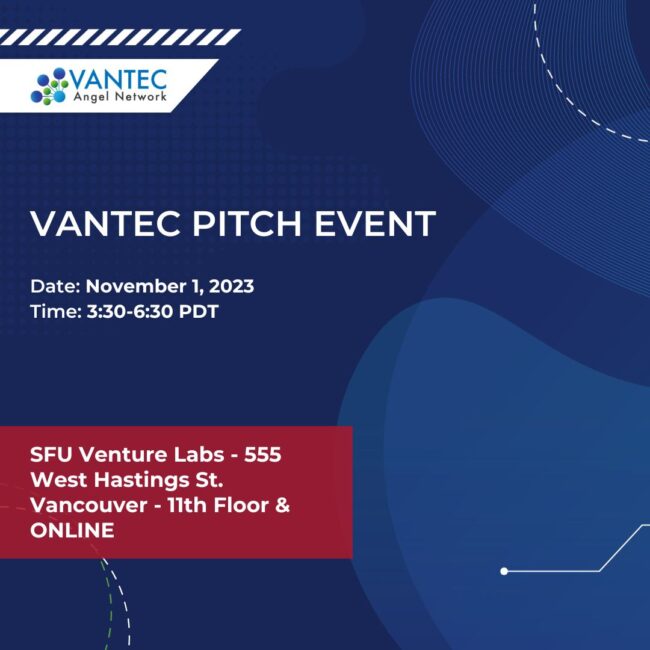 VANTEC
Angel Network

VANTEC PITCH EVENT

Date: November 1, 2023
Time: 3:30-6:30 PDT

SFU Venture Labs - 555 West Hastings St. Vancouver - 11th Floor & ONLINE